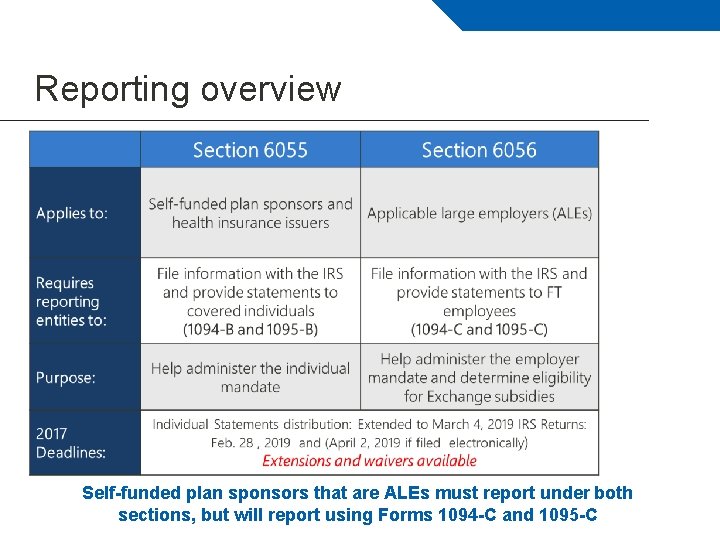 Reporting overview

| | Section 6055 | Section 6056 |
|---|---|---|
| Applies to: | Self-funded plan sponsors and health insurance issuers | Applicable large employers (ALEs) |
| Requires reporting entities to: | File information with the IRS and provide statements to covered individuals (1094-B and 1095-B) | File information with the IRS and provide statements to FT employees (1094-C and 1095-C) |
| Purpose: | Help administer the individual mandate | Help administer the employer mandate and determine eligibility for Exchange subsidies |
| 2017 Deadlines: | Individual Statements distribution: Extended to March 4, 2019 IRS Returns: Feb. 28 , 2019 and (April 2, 2019 if filed electronically) Extensions and waivers available | |

Self-funded plan sponsors that are ALEs must report under both sections, but will report using Forms 1094-C and 1095-C